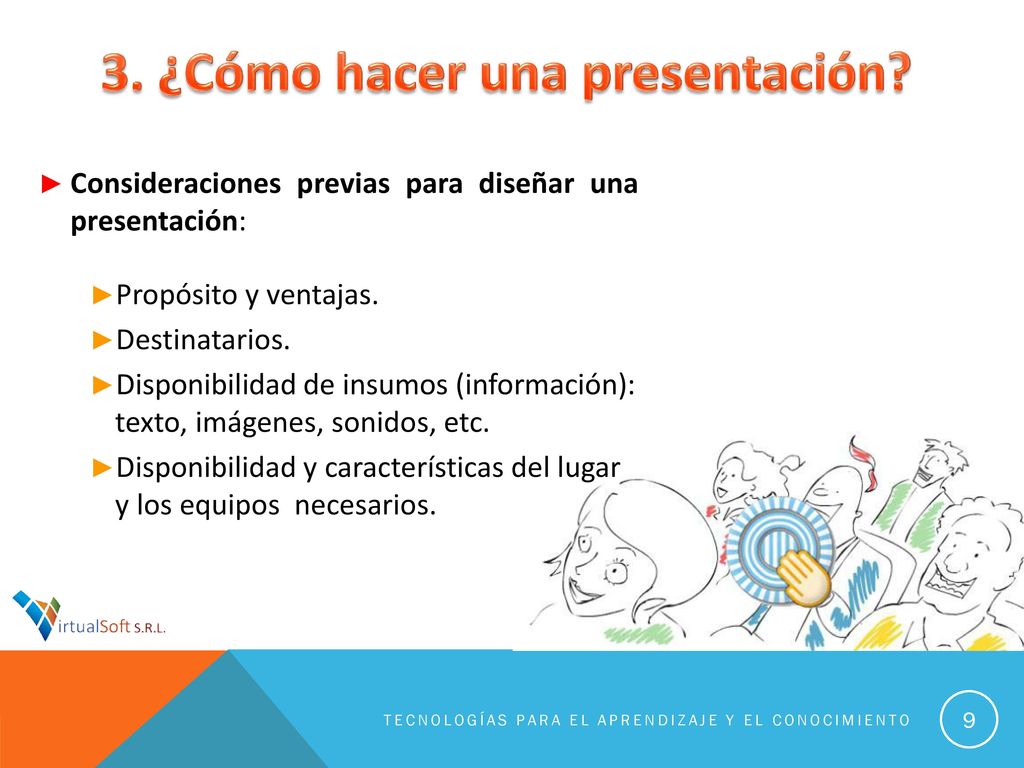 3. ¿Cómo hacer una presentación?

► Consideraciones previas para diseñar una presentación:

►Propósito y ventajas.

►Destinatarios.

►Disponibilidad de insumos (información): texto, imágenes, sonidos, etc.

►Disponibilidad y características del lugar y los equipos necesarios.

VirtualSoft S.R.L.

TECNOLOGÍAS PARA EL APRENDIZAJE Y EL CONOCIMIENTO

9